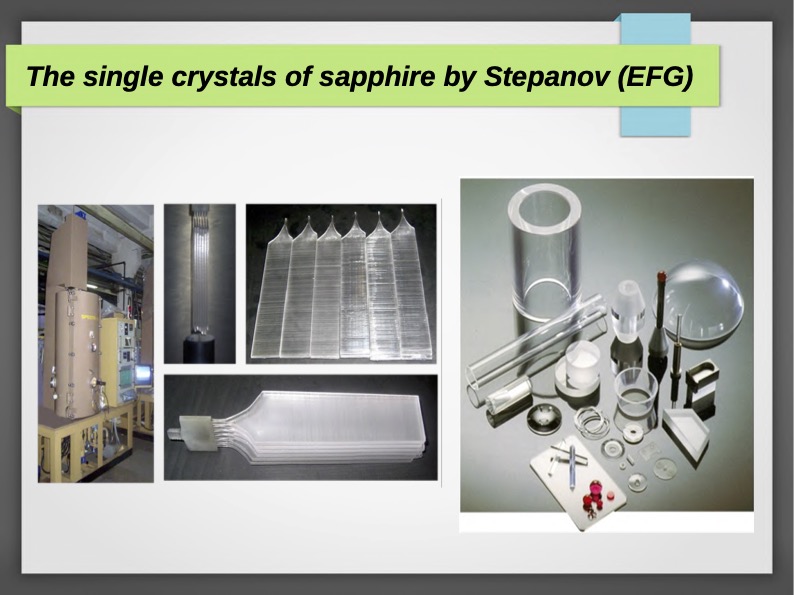 The single crystals of sapphire by Stepanov (EFG)